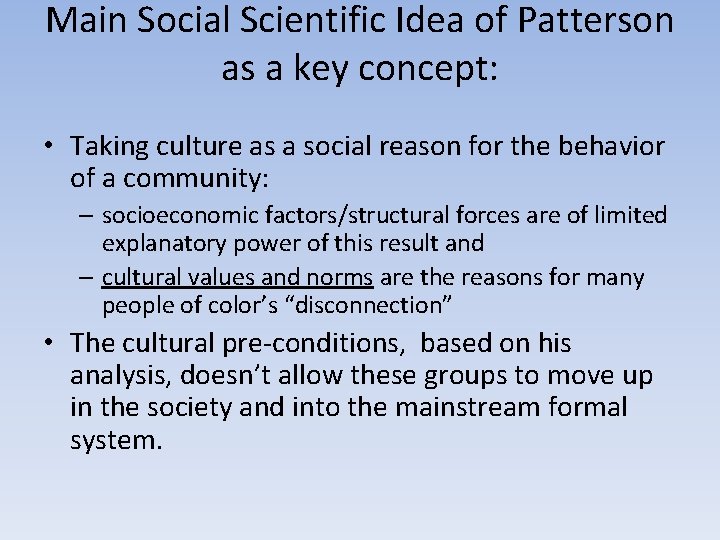 Main Social Scientific Idea of Patterson as a key concept:

• Taking culture as a social reason for the behavior of a community:
– socioeconomic factors/structural forces are of limited explanatory power of this result and
– cultural values and norms are the reasons for many people of color's "disconnection"
• The cultural pre-conditions, based on his analysis, doesn't allow these groups to move up in the society and into the mainstream formal system.